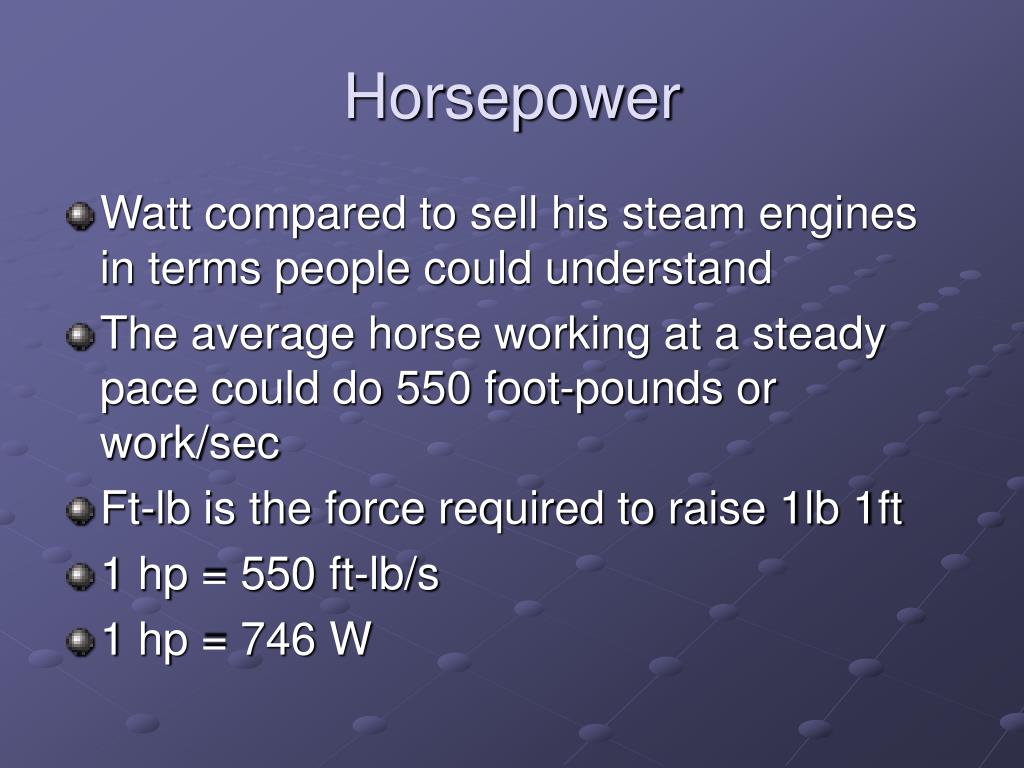 Horsepower

Watt compared to sell his steam engines in terms people could understand

The average horse working at a steady pace could do 550 foot-pounds or work/sec

Ft-lb is the force required to raise 1lb 1ft

1 hp = 550 ft-lb/s

1 hp = 746 W